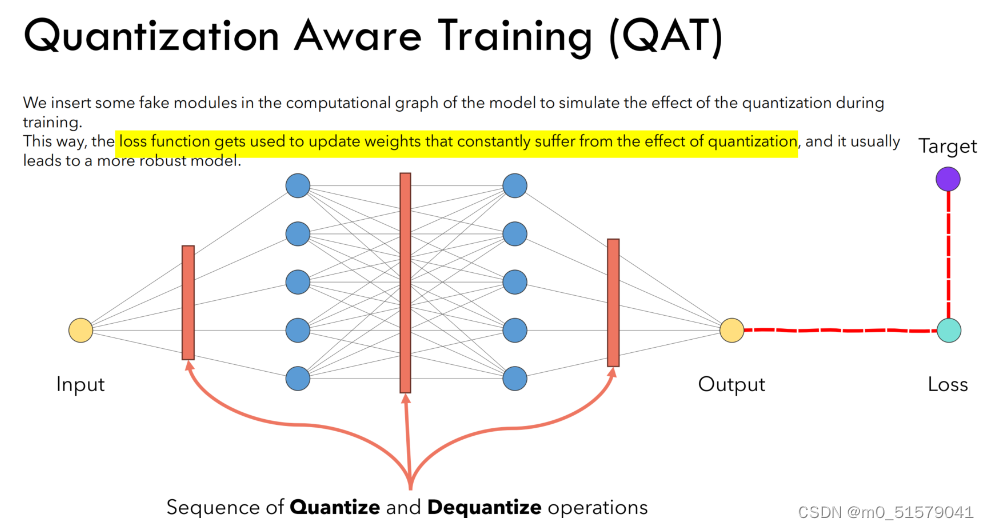 Quantization Aware Training (QAT)

We insert some fake modules in the computational graph of the model to simulate the effect of the quantization during training.
This way, the loss function gets used to update weights that constantly suffer from the effect of quantization, and it usually leads to a more robust model.

Target

Input

Output

Loss

Sequence of **Quantize** and **Dequantize** operations

CSDN @m0_51579041